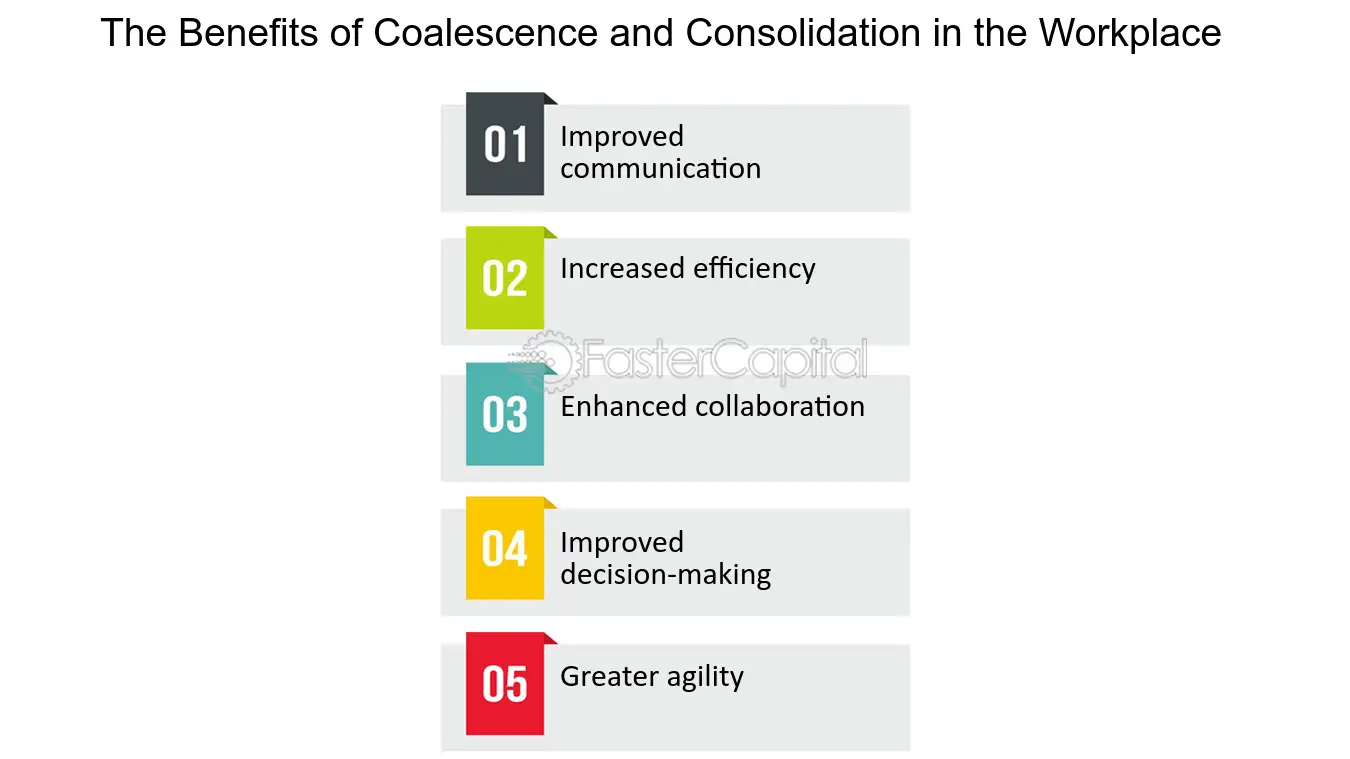 The Benefits of Coalescence and Consolidation in the Workplace

01 Improved communication

02 Increased efficiency

FasterCapital

03 Enhanced collaboration

04 Improved decision-making

05 Greater agility